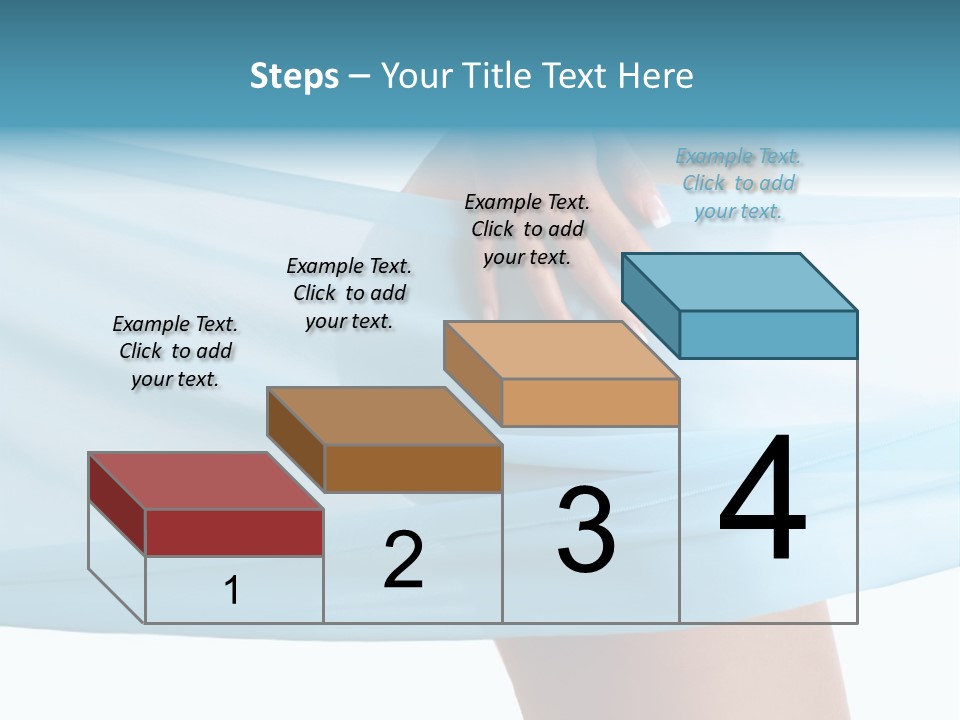 Steps – Your Title Text Here

Example Text. Click to add your text.

Example Text. Click to add your text.

Example Text. Click to add your text.

Example Text. Click to add your text.

1

2

3

4